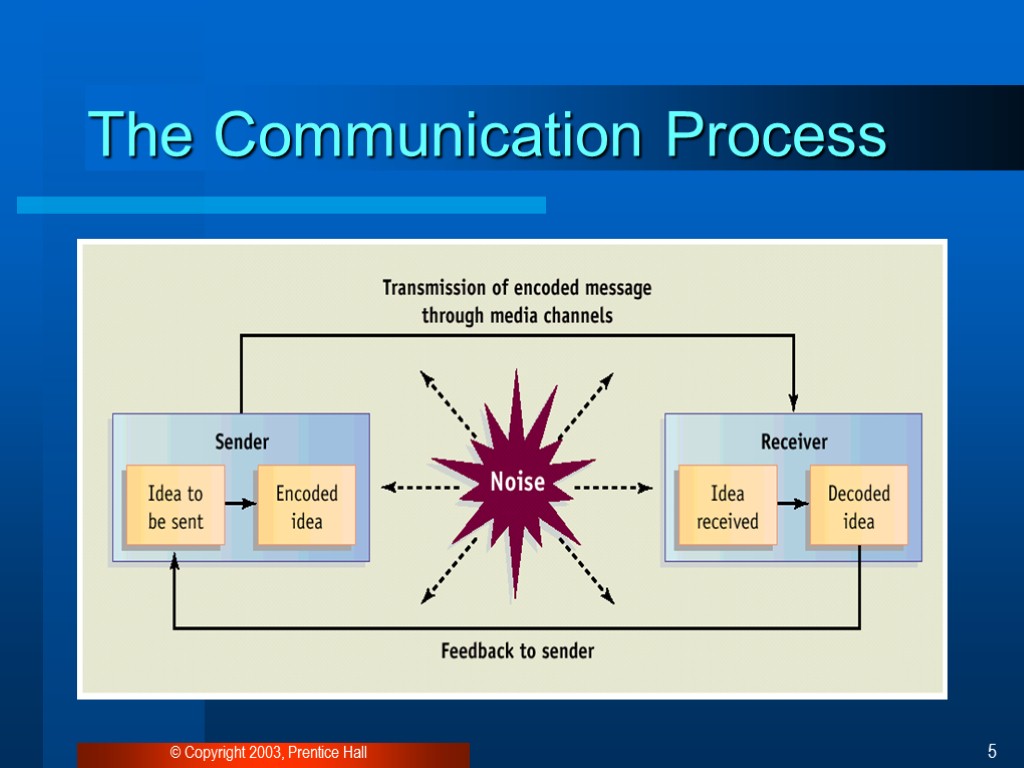 The Communication Process

Transmission of encoded message through media channels

Sender

Idea to be sent

Encoded idea

Noise

Receiver

Idea received

Decoded idea

Feedback to sender

© Copyright 2003, Prentice Hall

5